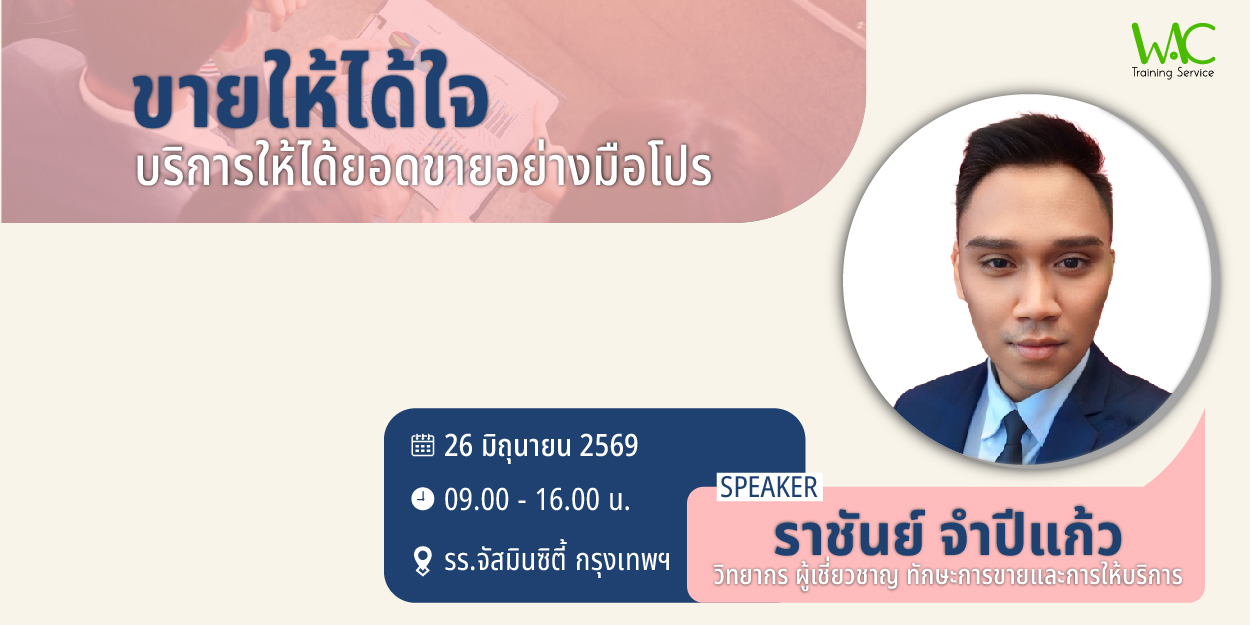 WAC
Training Service

ขายให้ได้ใจ
บริการให้ได้ยอดขายอย่างมือโปร

26 มิถุนายน 2569
09.00 - 16.00 น.
รร.จัสมินซิตี้ กรุงเทพฯ

SPEAKER
ราชันย์ จำปีแก้ว
วิทยากร ผู้เชี่ยวชาญ ทักษะการขายและการให้บริการ